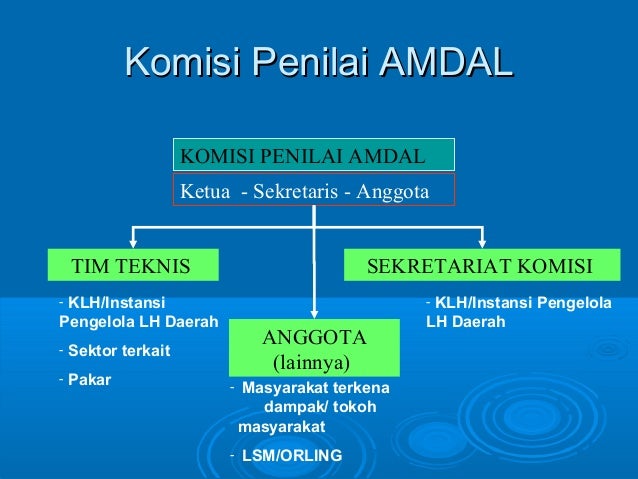 Komisi Penilai AMDAL

KOMISI PENILAI AMDAL

Ketua - Sekretaris - Anggota

TIM TEKNIS

- KLH/Instansi Pengelola LH Daerah

- Sektor terkait

- Pakar

ANGGOTA (lainnya)

- Masyarakat terkena dampak/ tokoh masyarakat

- LSM/ORLING

SEKRETARIAT KOMISI

- KLH/Instansi Pengelola LH Daerah